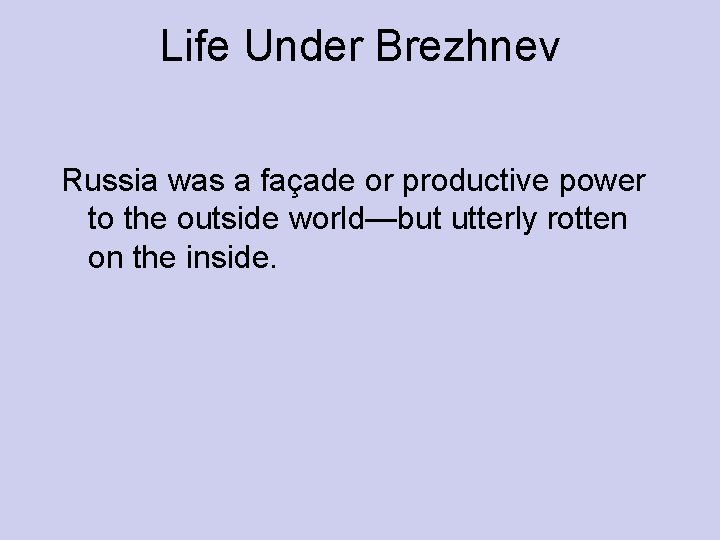 Life Under Brezhnev

Russia was a façade or productive power to the outside world—but utterly rotten on the inside.